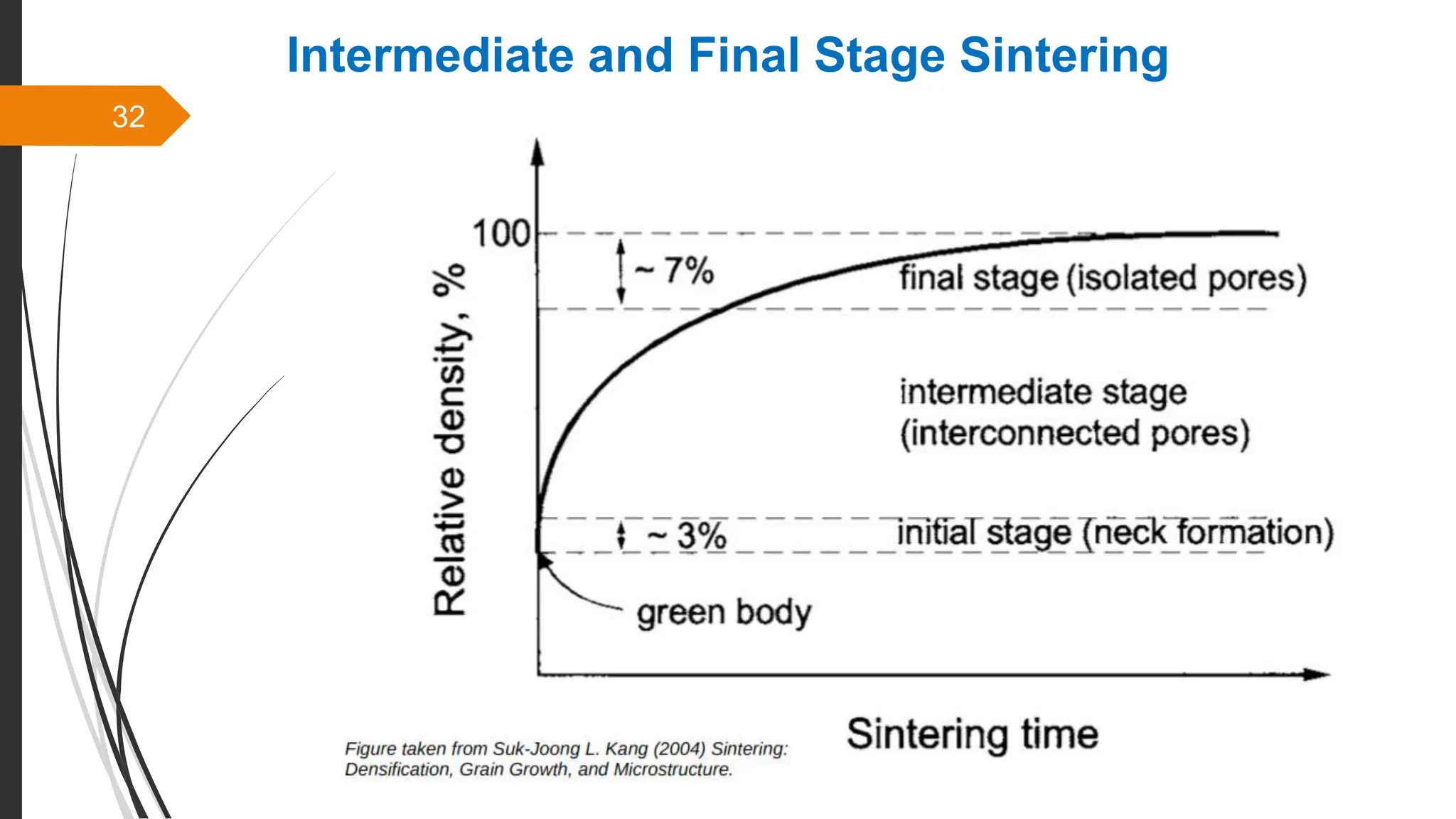 Intermediate and Final Stage Sintering

32

Relative density, %

100

~ 7%

final stage (isolated pores)

intermediate stage (interconnected pores)

~ 3%

initial stage (neck formation)

green body

Sintering time

Figure taken from Suk-Joong L. Kang (2004) Sintering: Densification, Grain Growth, and Microstructure.